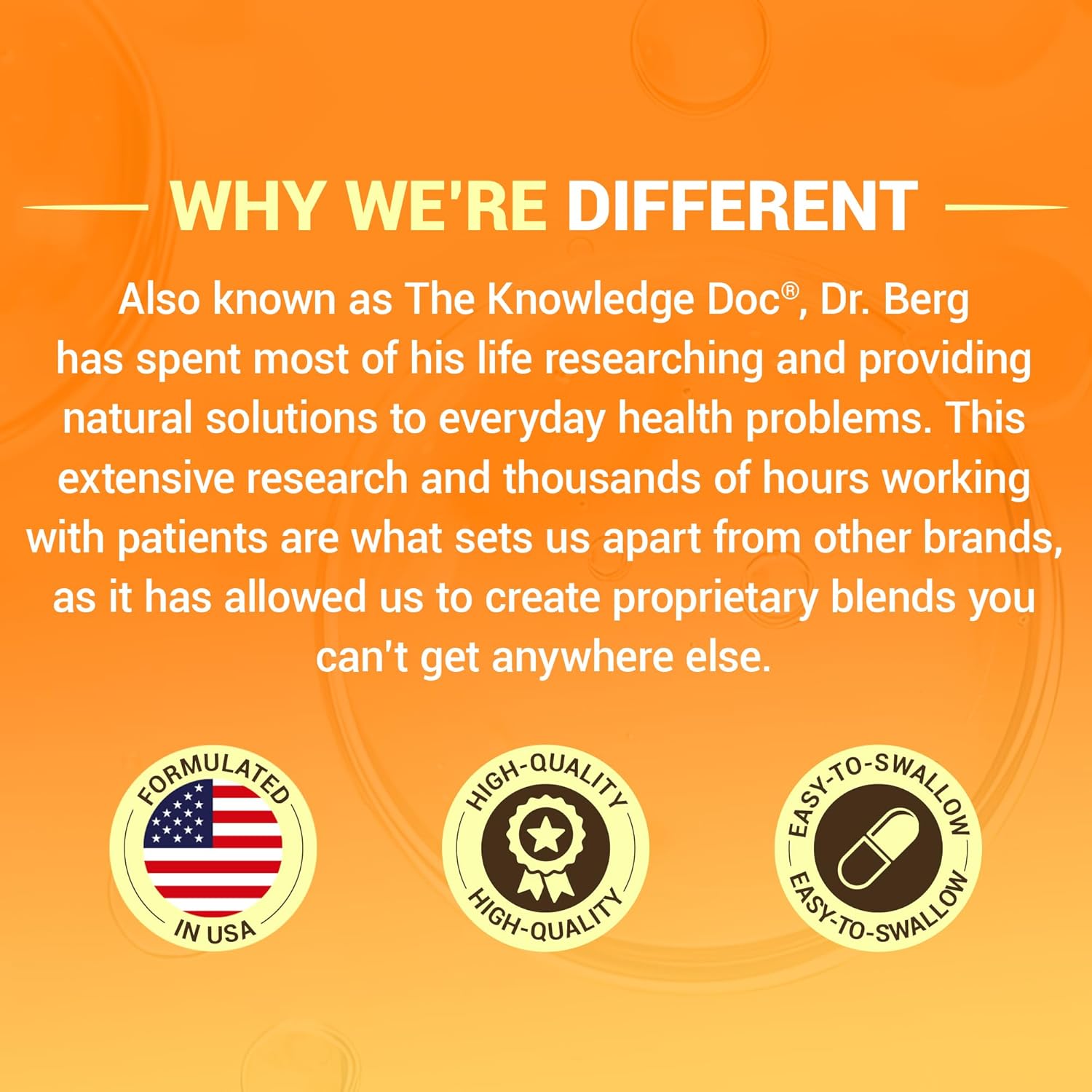 WHY WE'RE DIFFERENT

Also known as The Knowledge Doc®, Dr. Berg has spent most of his life researching and providing natural solutions to everyday health problems. This extensive research and thousands of hours working with patients are what sets us apart from other brands, as it has allowed us to create proprietary blends you can't get anywhere else.

FORMULATED IN USA

HIGH-QUALITY HIGH-QUALITY

EASY-TO-SWALLOW EASY-TO-SWALLOW